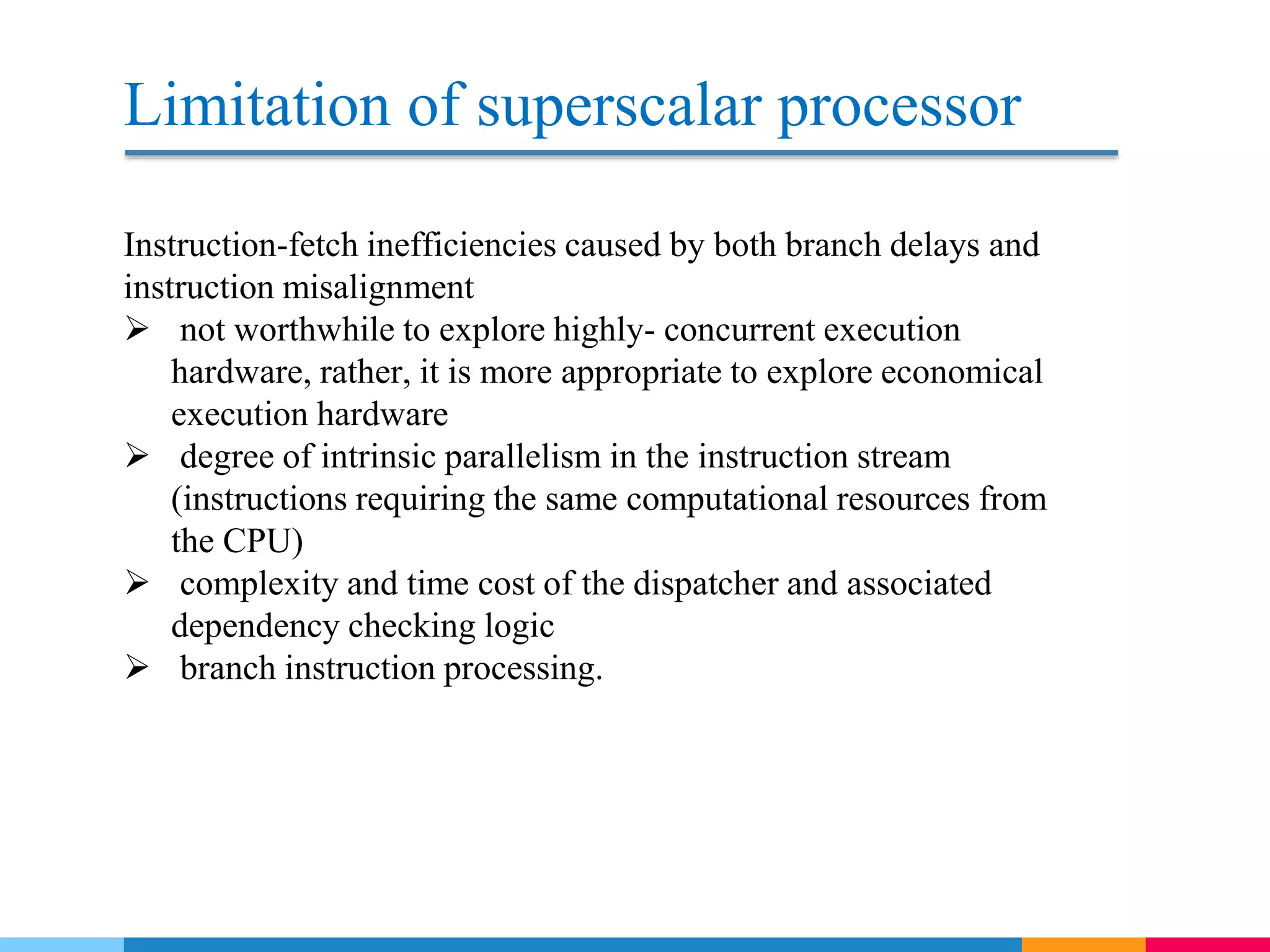 Limitation of superscalar processor

Instruction-fetch inefficiencies caused by both branch delays and instruction misalignment

➢ not worthwhile to explore highly- concurrent execution hardware, rather, it is more appropriate to explore economical execution hardware

➢ degree of intrinsic parallelism in the instruction stream (instructions requiring the same computational resources from the CPU)

➢ complexity and time cost of the dispatcher and associated dependency checking logic

➢ branch instruction processing.